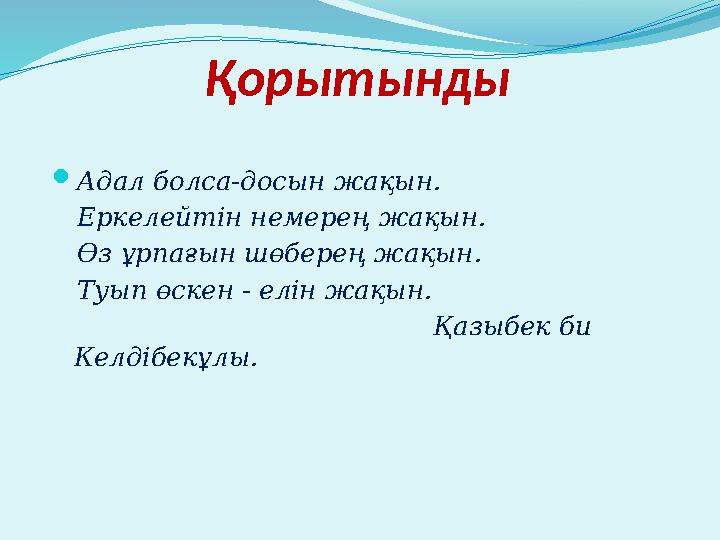 Қорытынды

Адал болса-досын жақын.
Еркелейтін немерең жақын.
Өз ұрпағын шөберең жақын.
Туып өскен - елін жақын.

Қазыбек би Келдібекұлы.